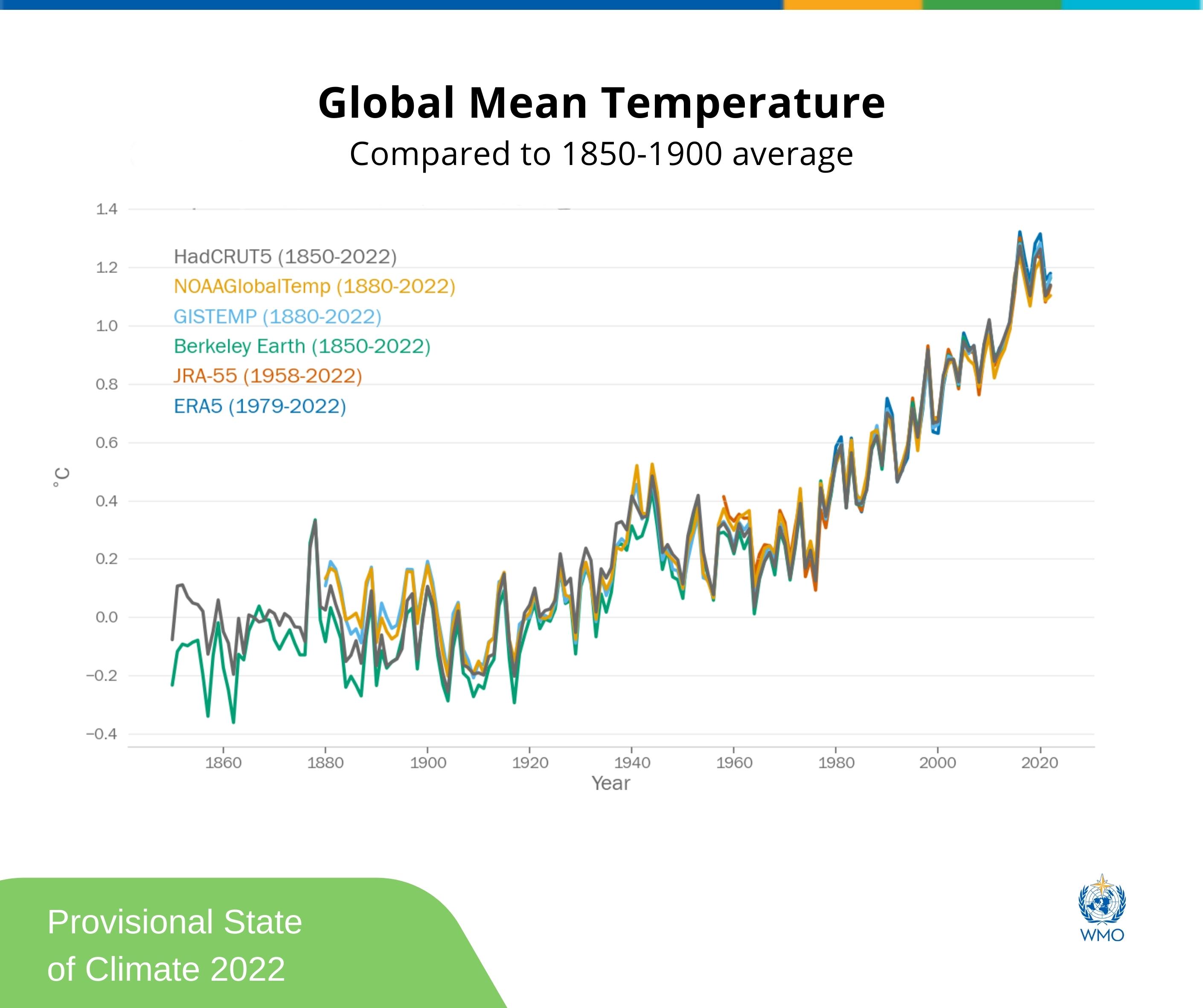 Global Mean Temperature
Compared to 1850-1900 average

1.4
1.2
1.0
0.8
0.6
0.4
0.2
0.0
−0.2
−0.4

°C

HadCRUT5 (1850-2022)
NOAAGlobalTemp (1880-2022)
GISTEMP (1880-2022)
Berkeley Earth (1850-2022)
JRA-55 (1958-2022)
ERA5 (1979-2022)

1860
1880
1900
1920
1940
1960
1980
2000
2020
Year

Provisional State of Climate 2022

WMO